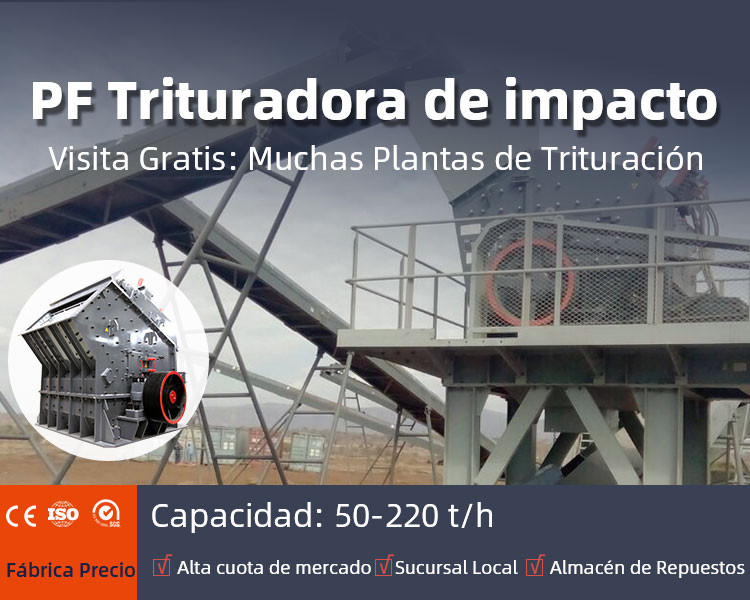 PF Trituradora de impacto

Visita Gratis: Muchas Plantas de Trituración

CE ISO SGS

Fábrica Precio

Capacidad: 50-220 t/h

√ Alta cuota de mercado √ Sucursal Local √ Almacén de Repuestos